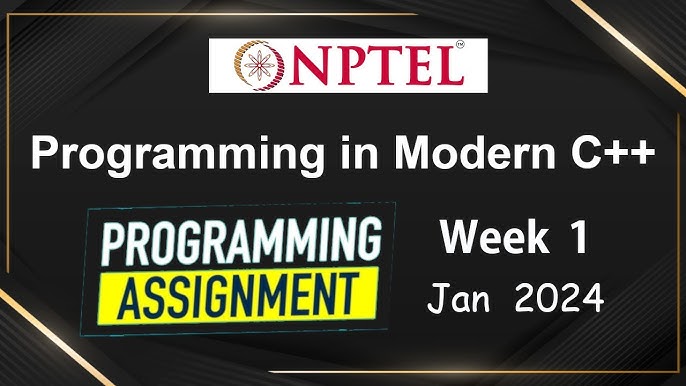 NPTEL™

Programming in Modern C++

PROGRAMMING ASSIGNMENT

Week 1
Jan 2024